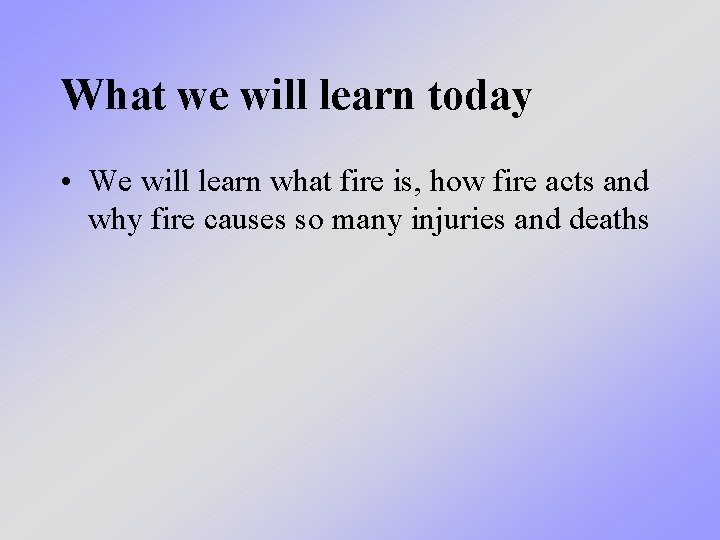 What we will learn today

• We will learn what fire is, how fire acts and why fire causes so many injuries and deaths